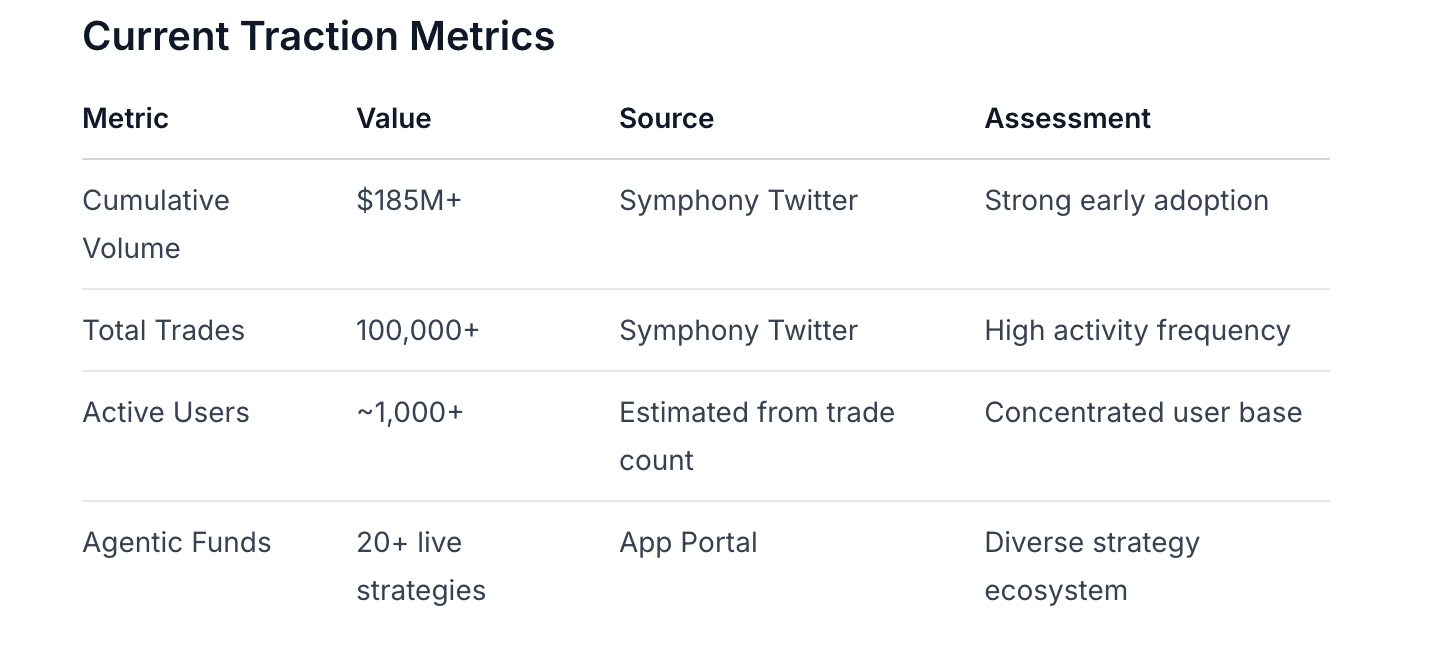 Current Traction Metrics

| Metric | Value | Source | Assessment |
|---|---|---|---|
| Cumulative Volume | \$185M+ | Symphony Twitter | Strong early adoption |
| Total Trades | 100,000+ | Symphony Twitter | High activity frequency |
| Active Users | ~1,000+ | Estimated from trade count | Concentrated user base |
| Agentic Funds | 20+ live strategies | App Portal | Diverse strategy ecosystem |